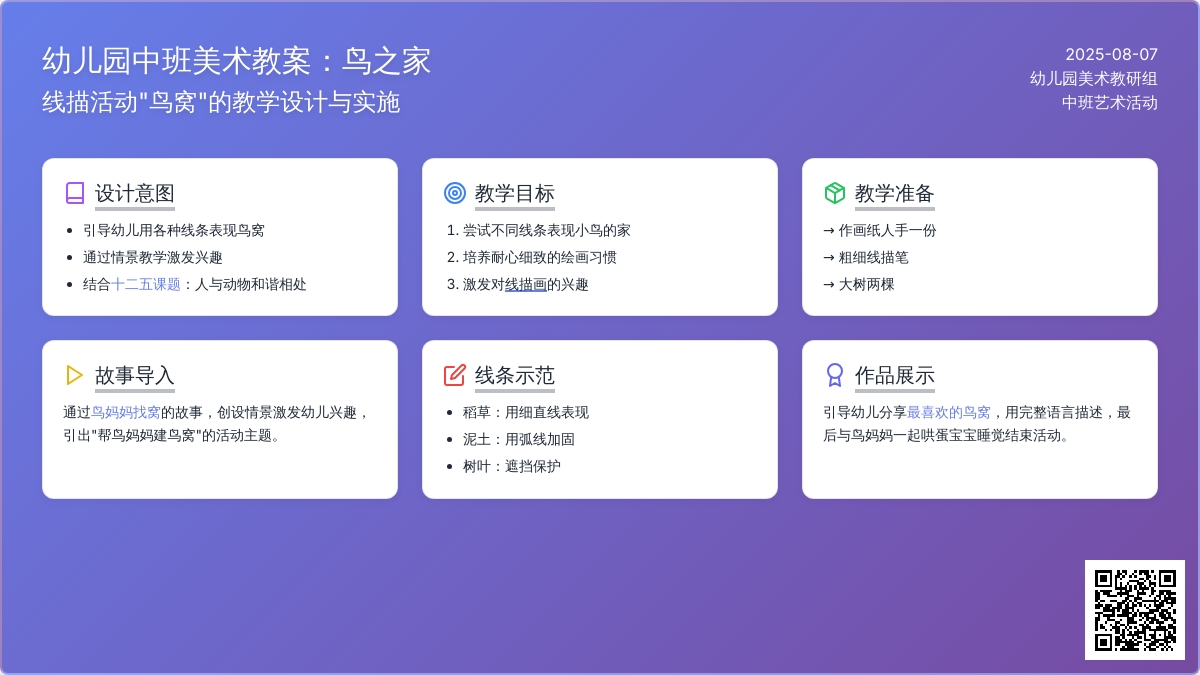 幼儿园中班美术教案：鸟之家
线描活动"鸟窝"的教学设计与实施

2025-08-07
幼儿园美术教研组
中班艺术活动

设计意图
- 引导幼儿用各种线条表现鸟窝
- 通过情景教学激发兴趣
- 结合十二五课题：人与动物和谐相处

教学目标
1. 尝试不同线条表现小鸟的家
2. 培养耐心细致的绘画习惯
3. 激发对线描画的兴趣

教学准备
→ 作画纸人手一份
→ 粗细线描笔
→ 大树两棵

故事导入
通过鸟妈妈找窝的故事，创设情景激发幼儿兴趣，引出"帮鸟妈妈建鸟窝"的活动主题。

线条示范
- 稻草：用细直线表现
- 泥土：用弧线加固
- 树叶：遮挡保护

作品展示
引导幼儿分享最喜欢的鸟窝，用完整语言描述，最后与鸟妈妈一起哄蛋宝宝睡觉结束活动。